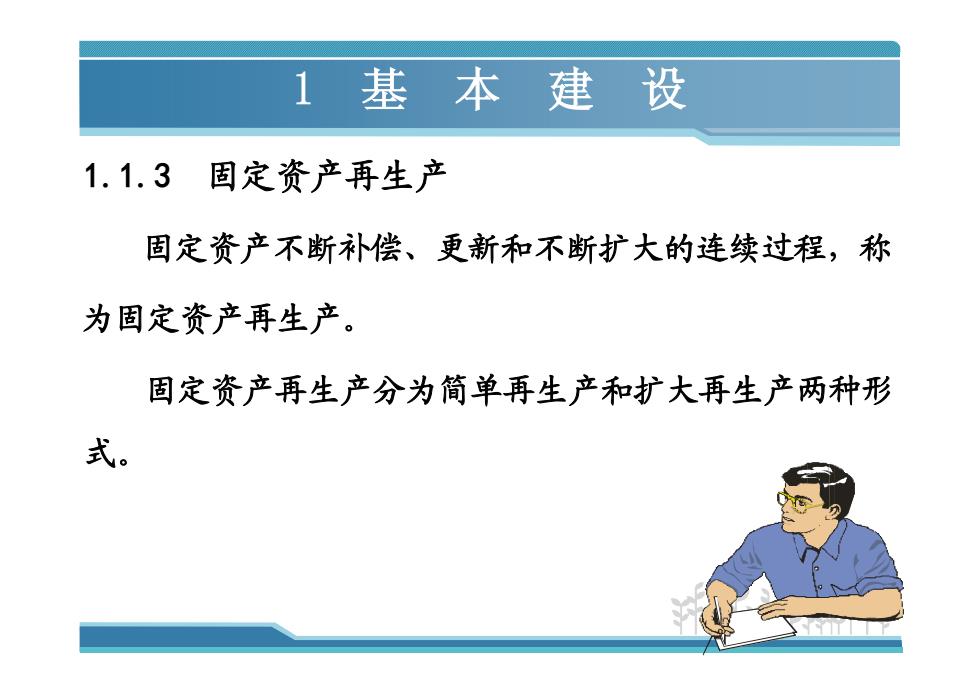 1 基 本 建 设

1.1.3 固定资产再生产

固定资产不断补偿、更新和不断扩大的连续过程，称为固定资产再生产。

固定资产再生产分为简单再生产和扩大再生产两种形式。